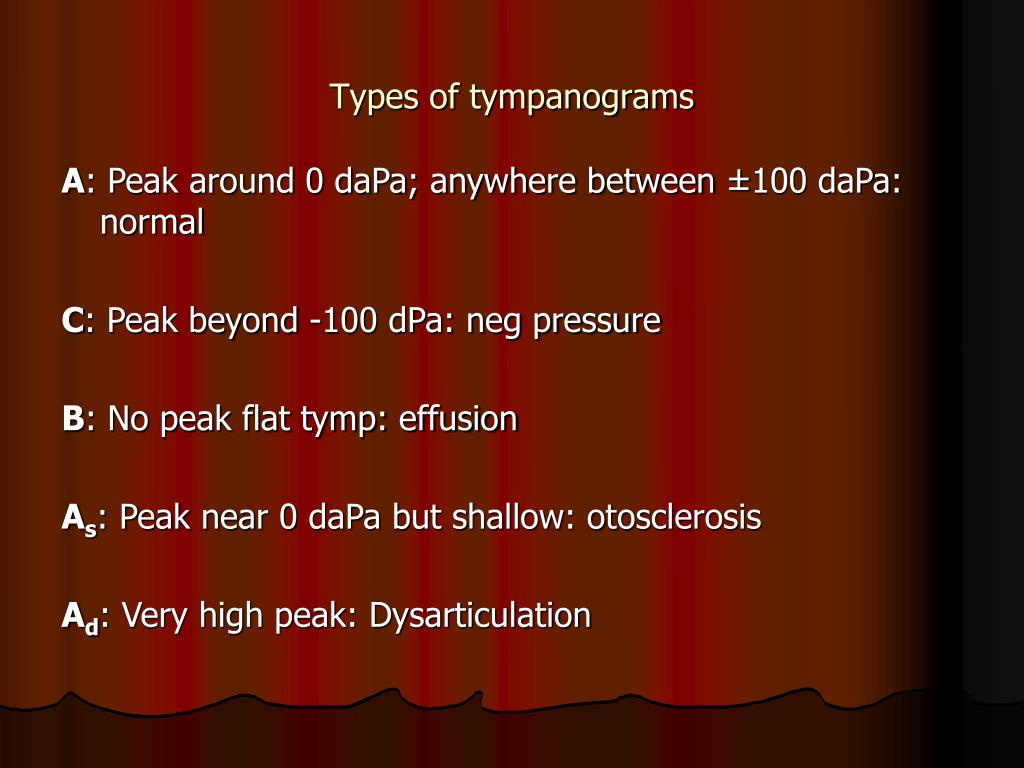 Types of tympanograms

A: Peak around 0 daPa; anywhere between ±100 daPa: normal

C: Peak beyond -100 dPa: neg pressure

B: No peak flat tymp: effusion

$A_s$: Peak near 0 daPa but shallow: otosclerosis

$A_d$: Very high peak: Dysarticulation